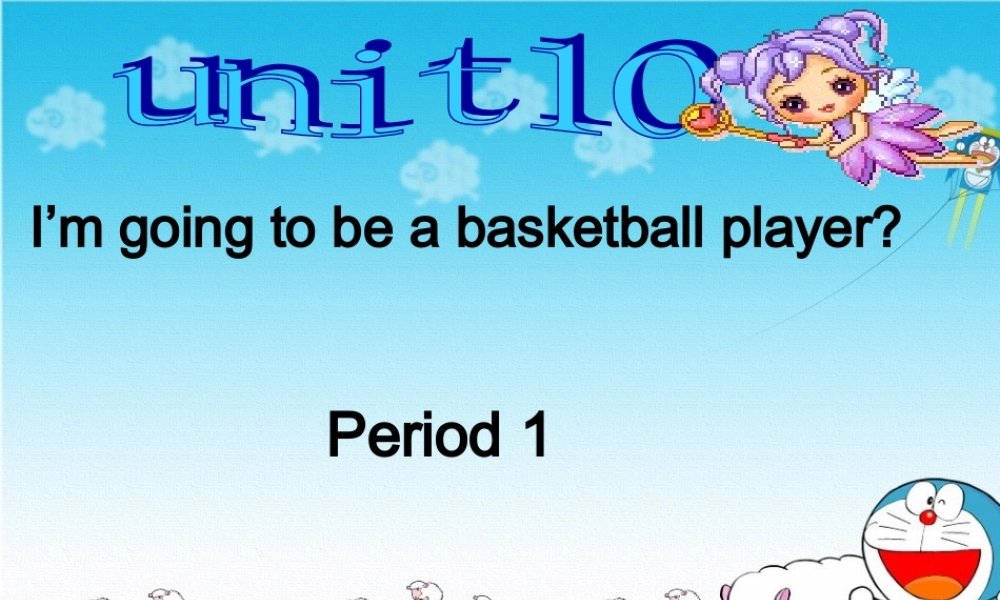 unit10

I’m going to be a basketball player?

Period 1